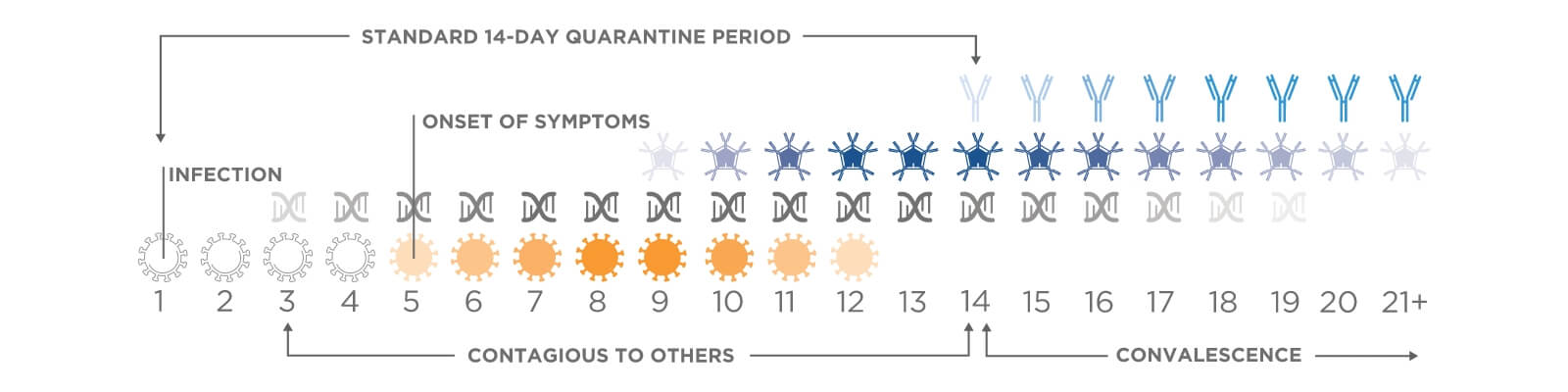 STANDARD 14-DAY QUARANTINE PERIOD

ONSET OF SYMPTOMS

INFECTION

1 2 3 4 5 6 7 8 9 10 11 12 13 14 15 16 17 18 19 20 21+

CONTAGIOUS TO OTHERS

CONVALESCENCE